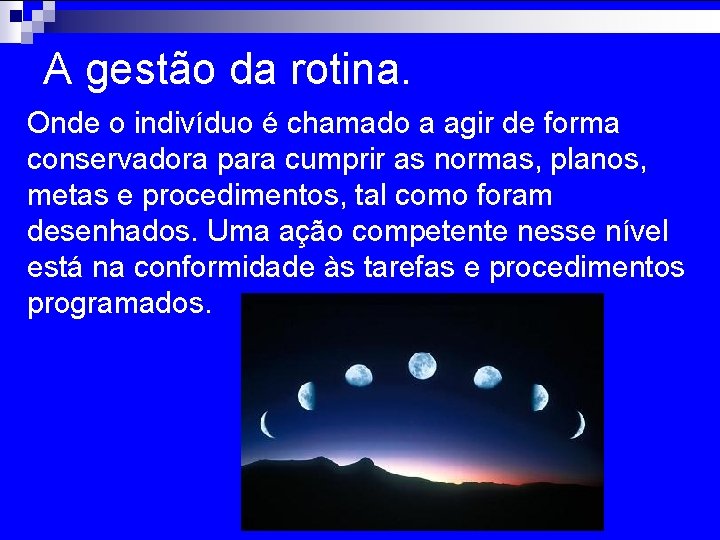 A gestão da rotina.

Onde o indivíduo é chamado a agir de forma conservadora para cumprir as normas, planos, metas e procedimentos, tal como foram desenhados. Uma ação competente nesse nível está na conformidade às tarefas e procedimentos programados.